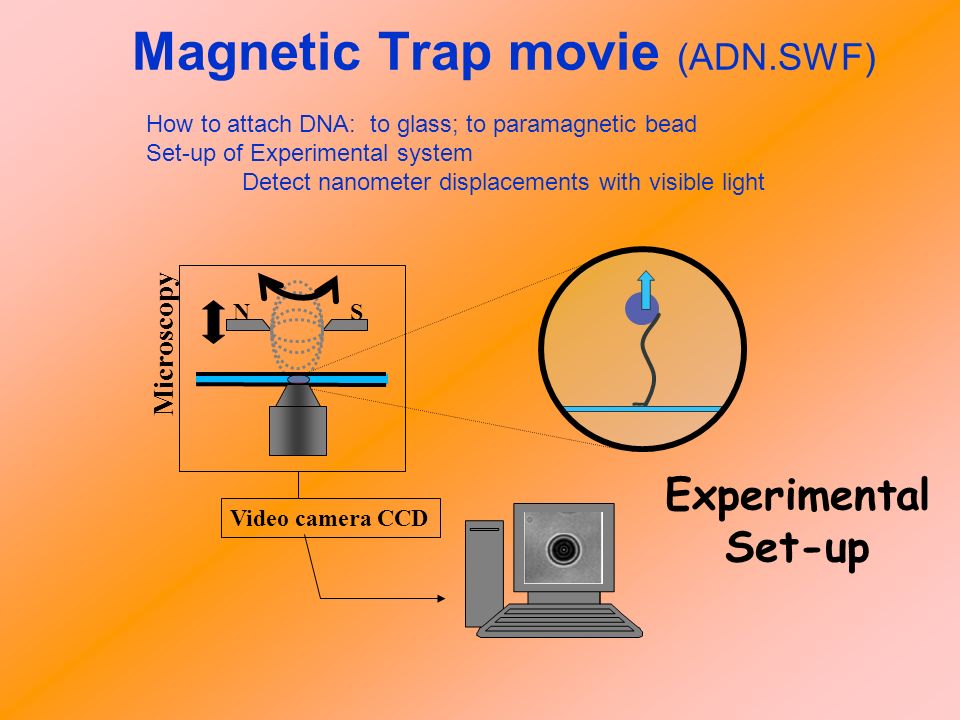 Magnetic Trap movie (ADN.SWF)

How to attach DNA: to glass; to paramagnetic bead
Set-up of Experimental system
Detect nanometer displacements with visible light

Microscopy

N

S

Video camera CCD

Experimental Set-up